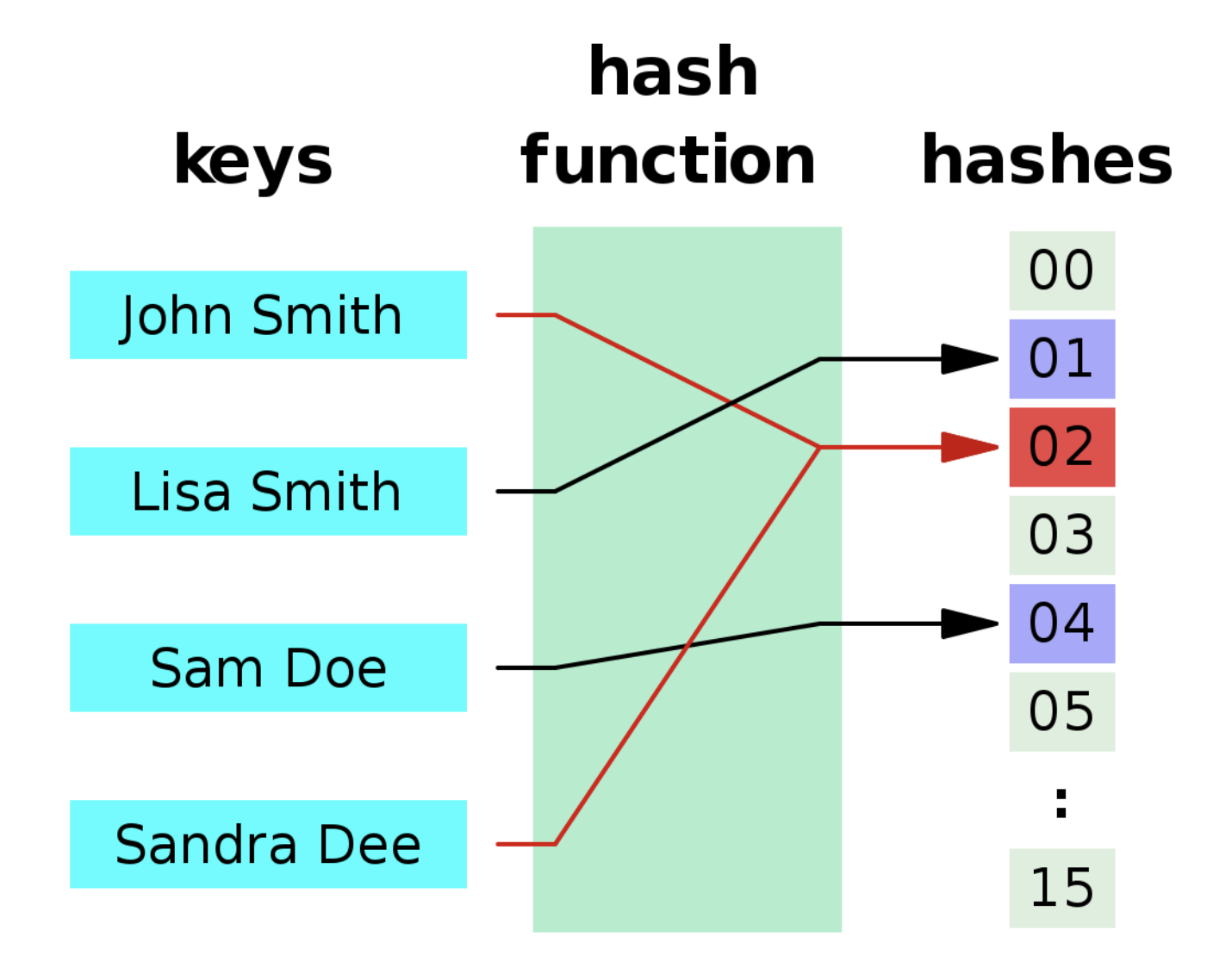 keys

hash function

hashes

John Smith

Lisa Smith

Sam Doe

Sandra Dee

00
01
02
03
04
05
:
15